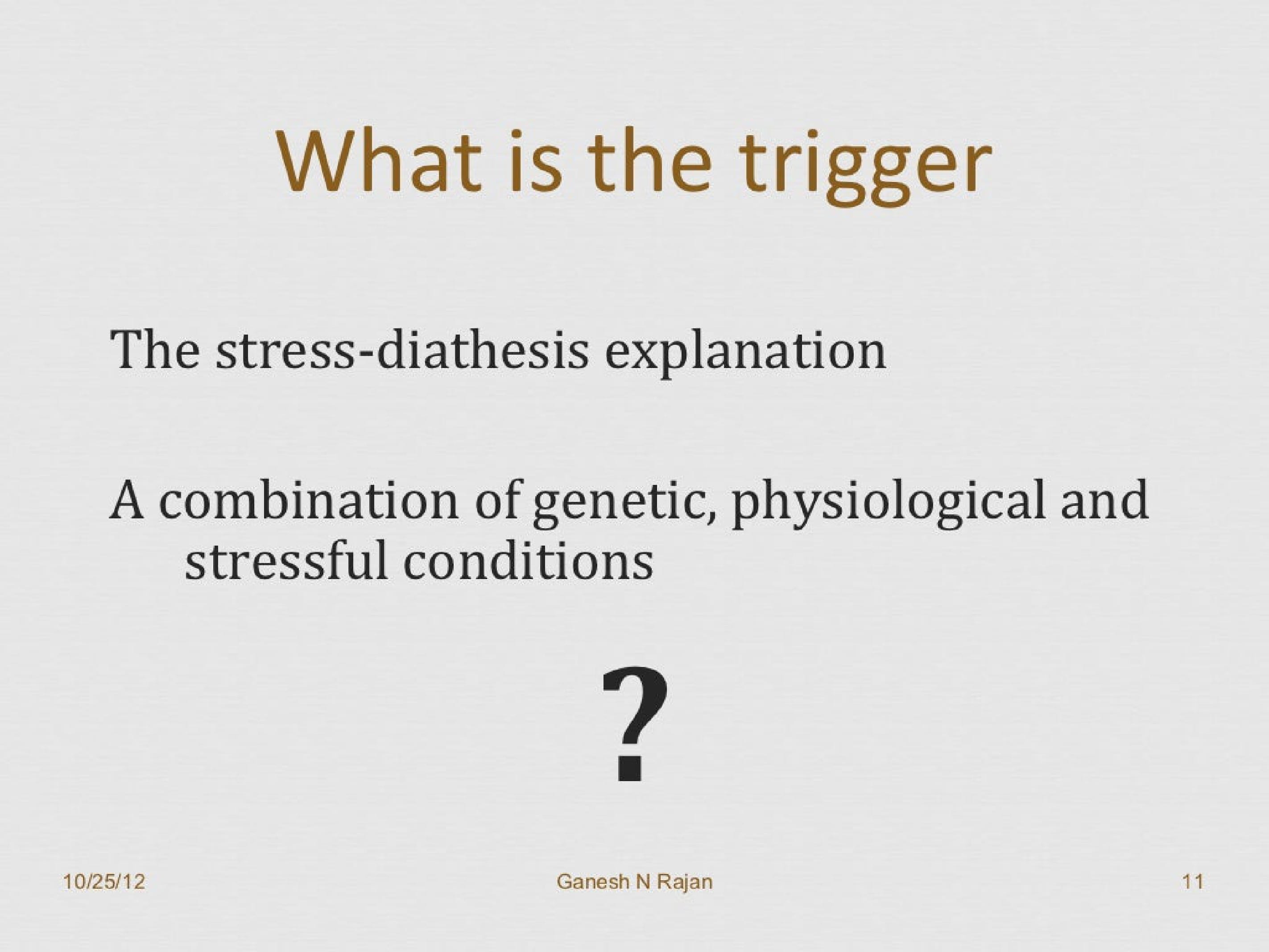 What is the trigger

The stress-diathesis explanation

A combination of genetic, physiological and stressful conditions

?

10/25/12

Ganesh N Rajan

11